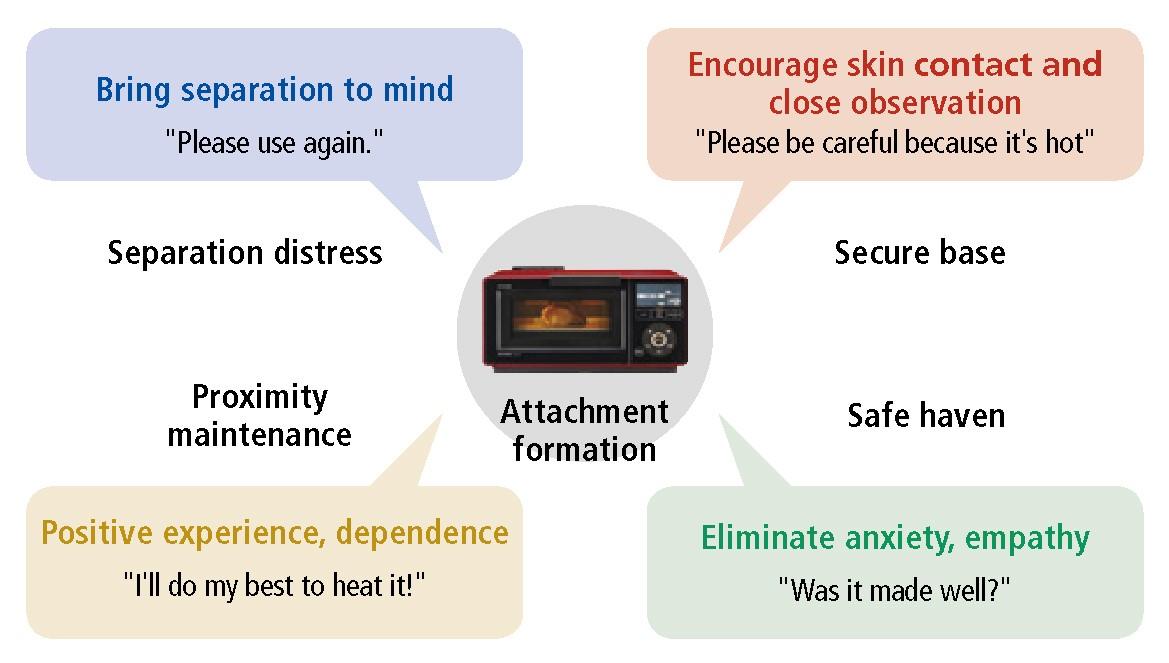 Bring separation to mind
"Please use again."

Encourage skin contact and close observation
"Please be careful because it's hot"

Separation distress

Secure base

Proximity maintenance

Attachment formation

Safe haven

Positive experience, dependence
"I'll do my best to heat it!"

Eliminate anxiety, empathy
"Was it made well?"